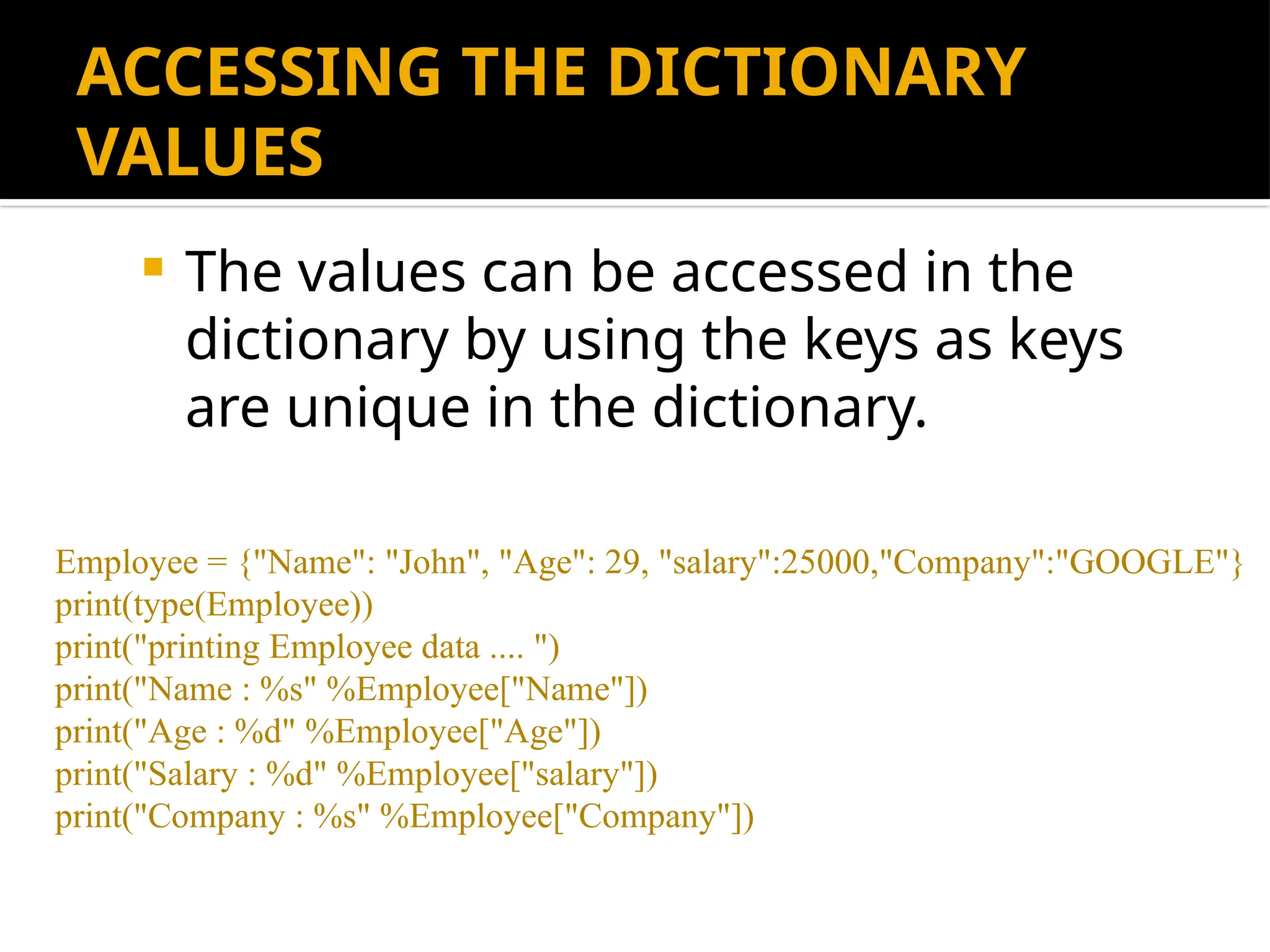 ACCESSING THE DICTIONARY VALUES

▪ The values can be accessed in the dictionary by using the keys as keys are unique in the dictionary.

Employee = {"Name": "John", "Age": 29, "salary":25000,"Company":"GOOGLE"}
print(type(Employee))
print("printing Employee data .... ")
print("Name : %s" %Employee["Name"])
print("Age : %d" %Employee["Age"])
print("Salary : %d" %Employee["salary"])
print("Company : %s" %Employee["Company"])